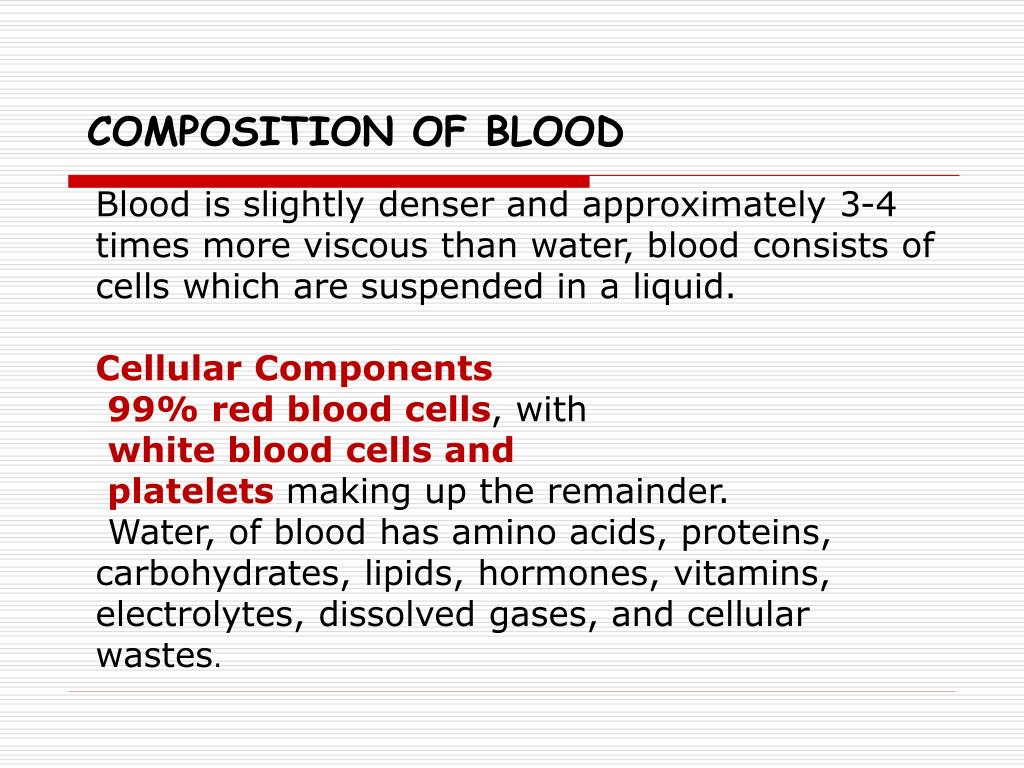 COMPOSITION OF BLOOD

Blood is slightly denser and approximately 3-4 times more viscous than water, blood consists of cells which are suspended in a liquid.

Cellular Components
99% red blood cells, with
white blood cells and
platelets making up the remainder.
Water, of blood has amino acids, proteins, carbohydrates, lipids, hormones, vitamins, electrolytes, dissolved gases, and cellular wastes.